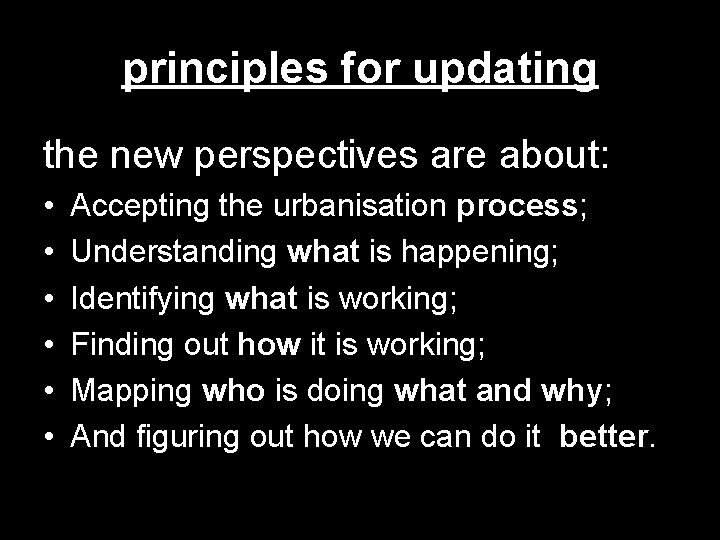 principles for updating

the new perspectives are about:

• Accepting the urbanisation process;
• Understanding what is happening;
• Identifying what is working;
• Finding out how it is working;
• Mapping who is doing what and why;
• And figuring out how we can do it better.